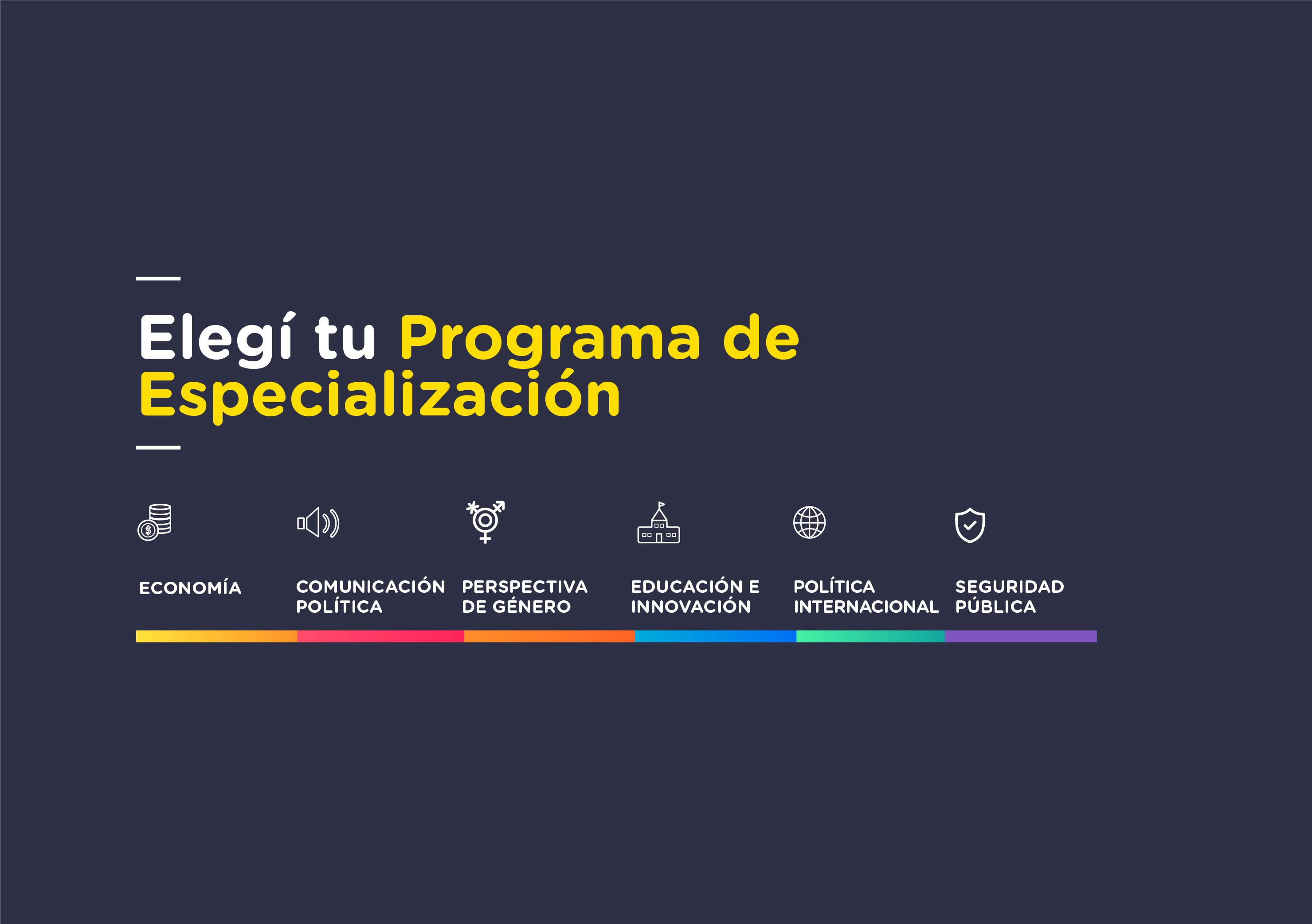 Elegí tu Programa de Especialización

ECONOMÍA

COMUNICACIÓN POLÍTICA

PERSPECTIVA DE GÉNERO

EDUCACIÓN E INNOVACIÓN

POLÍTICA INTERNACIONAL

SEGURIDAD PÚBLICA